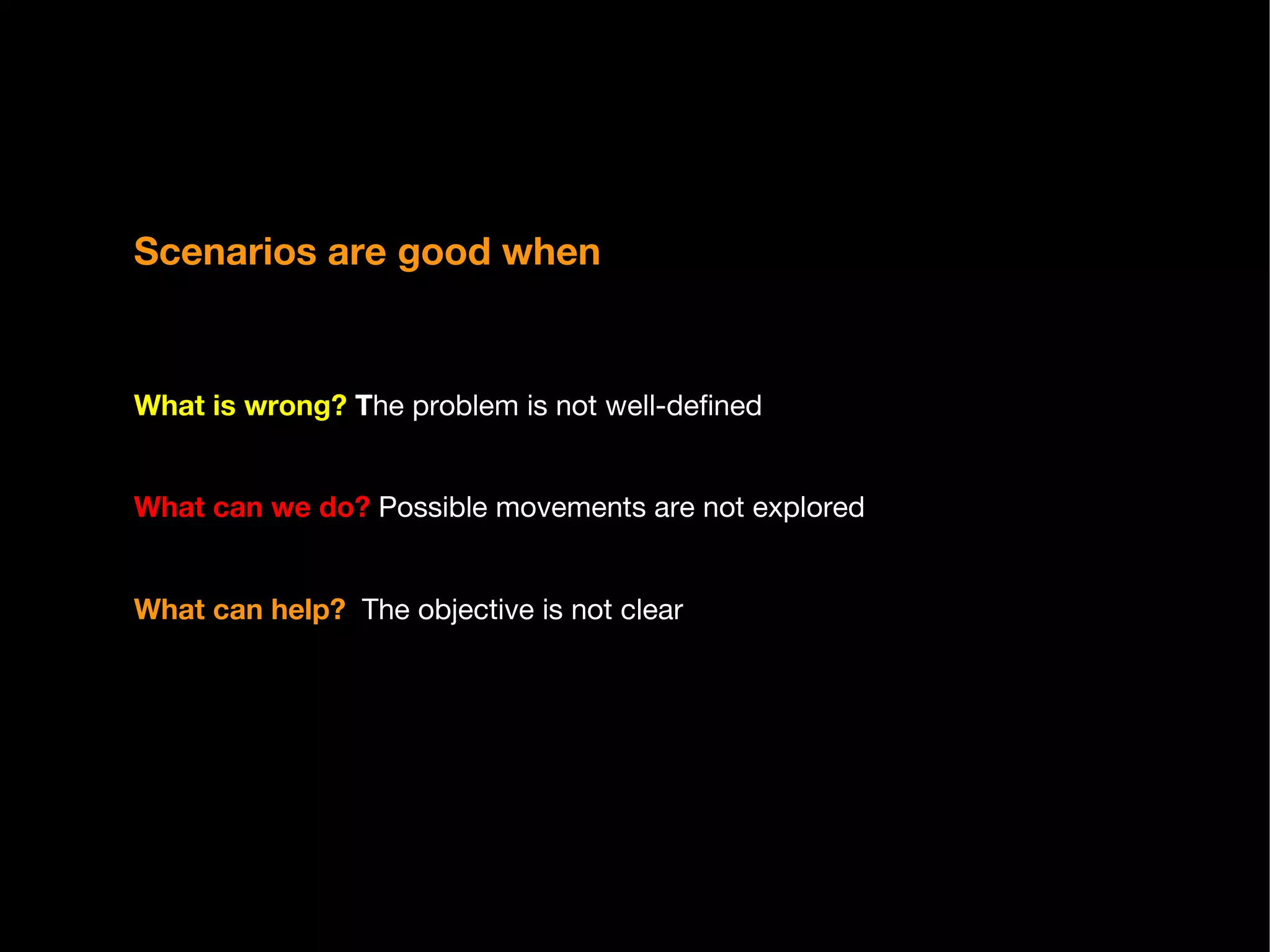 Scenarios are good when

What is wrong? The problem is not well-defined

What can we do? Possible movements are not explored

What can help? The objective is not clear